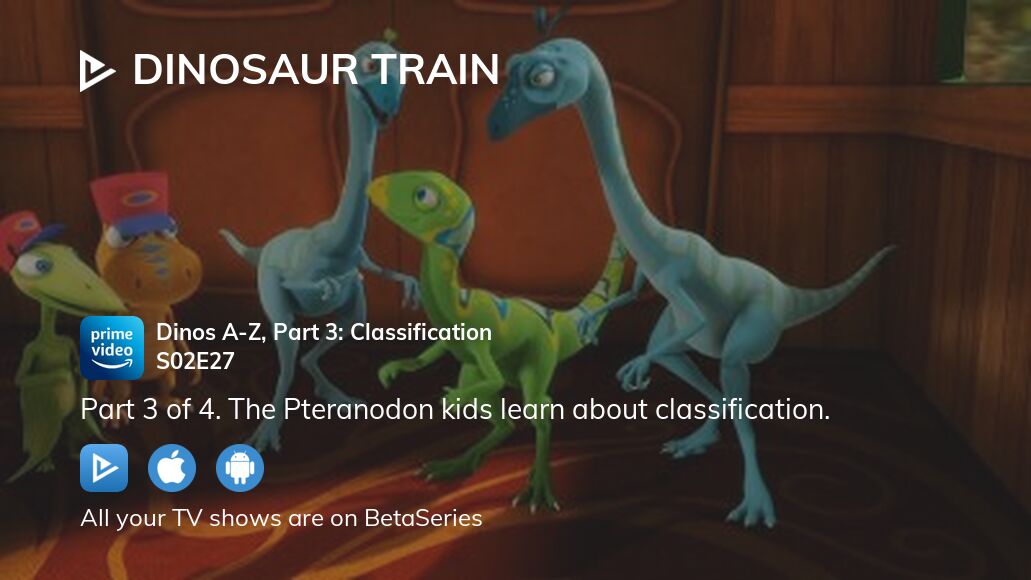 DINOSAUR TRAIN

prime video

Dinos A-Z, Part 3: Classification
S02E27

Part 3 of 4. The Pteranodon kids learn about classification.

All your TV shows are on BetaSeries